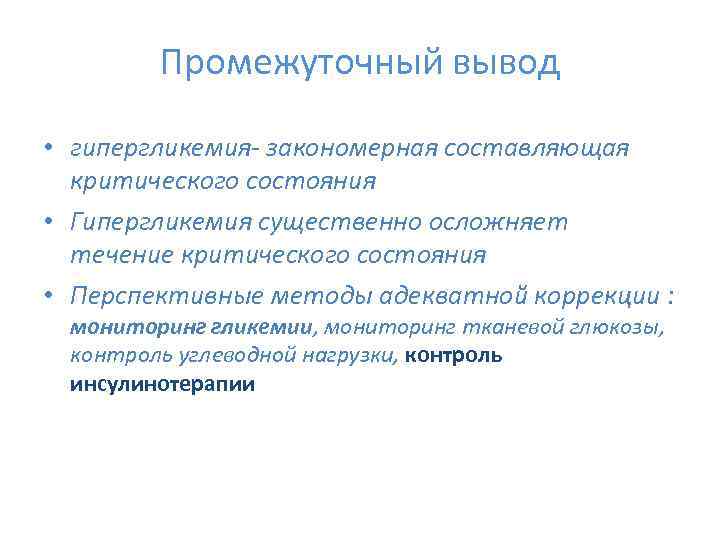 Промежуточный вывод

• гипергликемия- закономерная составляющая критического состояния

• Гипергликемия существенно осложняет течение критического состояния

• Перспективные методы адекватной коррекции : мониторинг гликемии, мониторинг тканевой глюкозы, контроль углеводной нагрузки, контроль инсулинотерапии